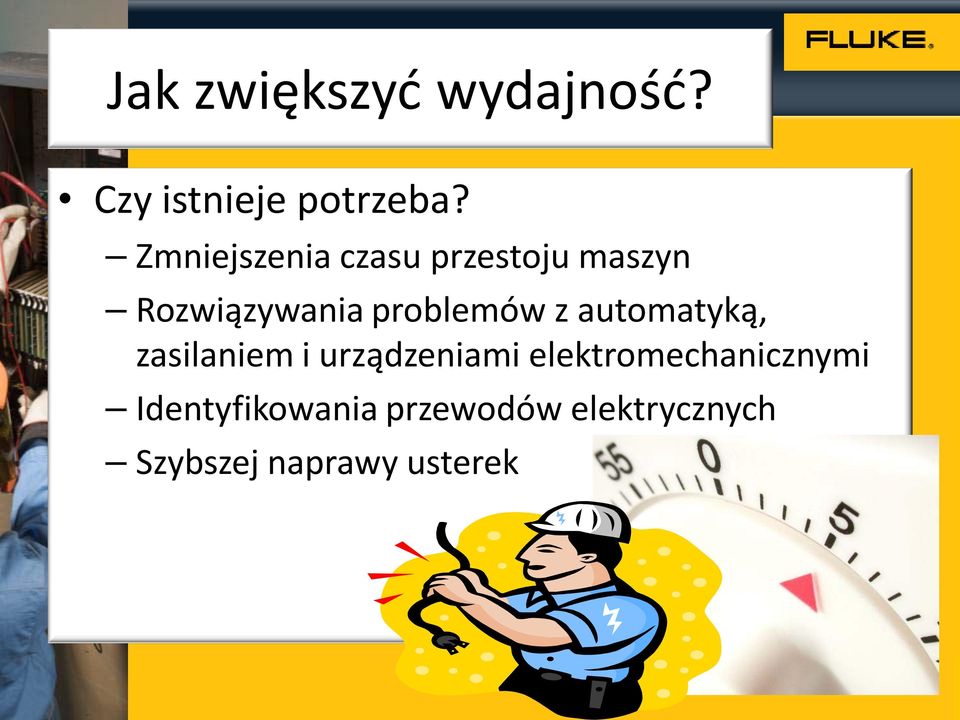 FLUKE.

Jak zwiększyć wydajność?

• Czy istnieje potrzeba?
– Zmniejszenia czasu przestoju maszyn
– Rozwiązywania problemów z automatyką, zasilaniem i urządzeniami elektromechanicznymi
– Identyfikowania przewodów elektrycznych
– Szybszej naprawy usterek

55 0 5